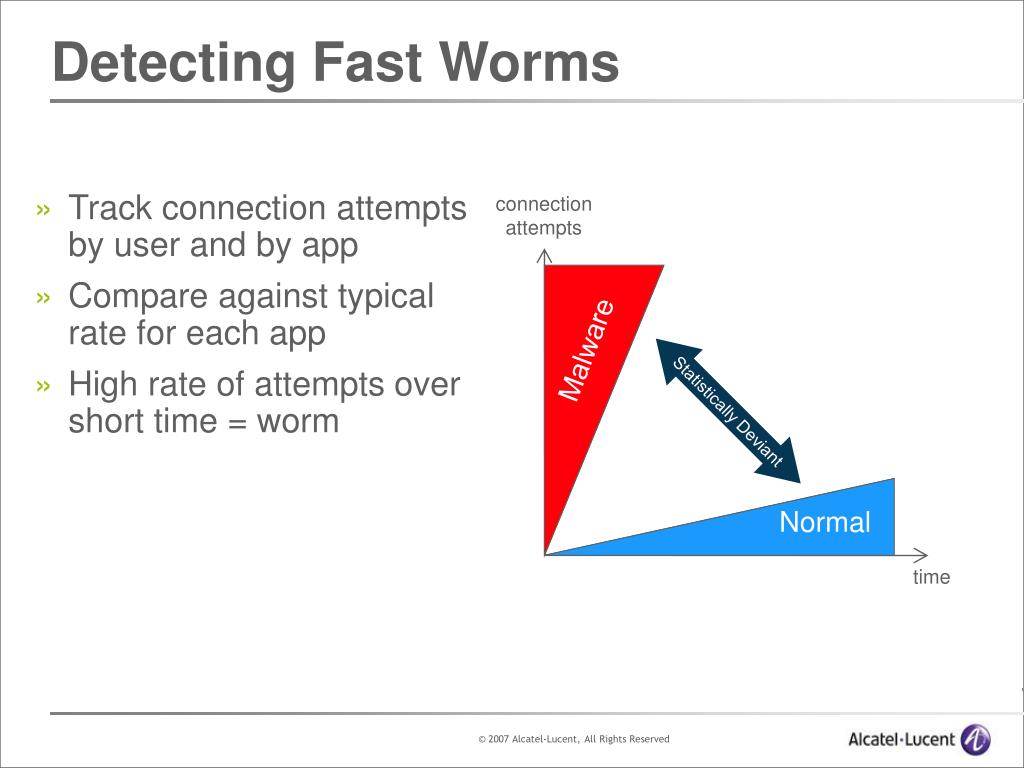 Detecting Fast Worms

» Track connection attempts by user and by app

» Compare against typical rate for each app

» High rate of attempts over short time = worm

connection attempts

Malware

Statistically Deviant

Normal

time

© 2007 Alcatel-Lucent, All Rights Reserved

Alcatel·Lucent